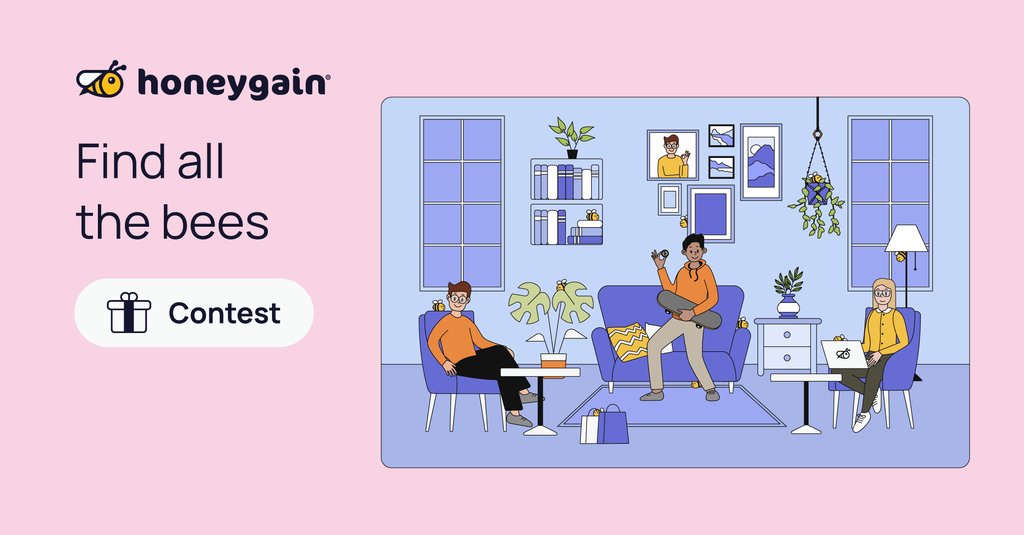 honeygain®

Find all the bees

Contest